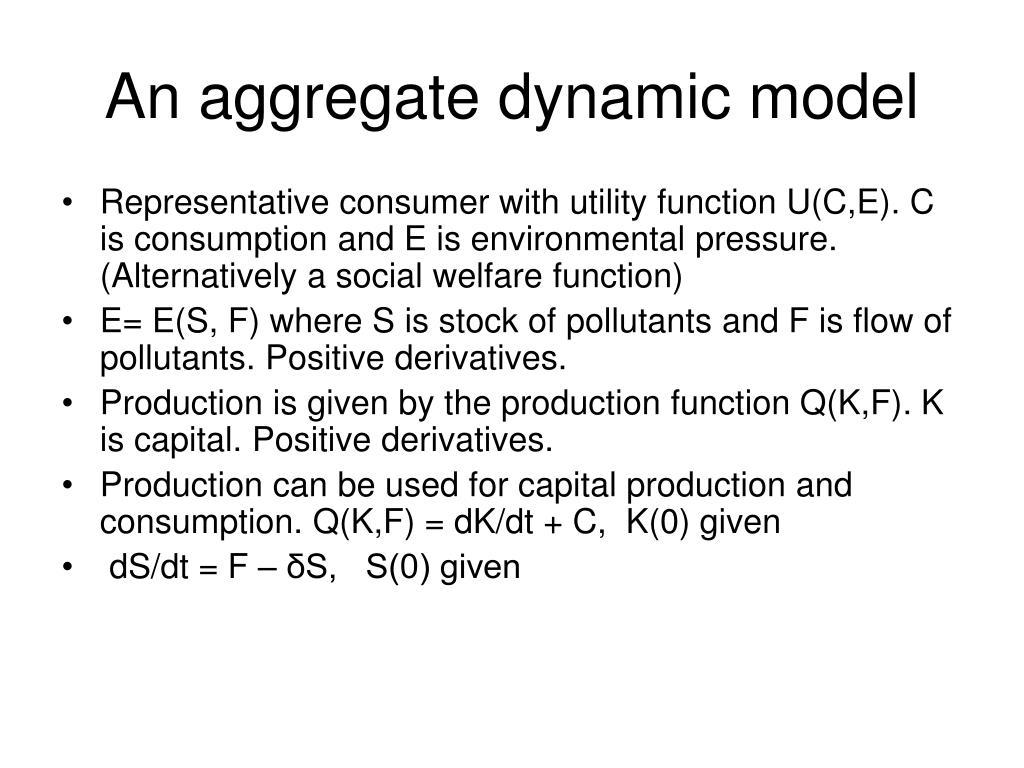 An aggregate dynamic model

• Representative consumer with utility function U(C,E). C is consumption and E is environmental pressure. (Alternatively a social welfare function)
• E= E(S, F) where S is stock of pollutants and F is flow of pollutants. Positive derivatives.
• Production is given by the production function Q(K,F). K is capital. Positive derivatives.
• Production can be used for capital production and consumption. Q(K,F) = dK/dt + C, K(0) given
• dS/dt = F – δS, S(0) given